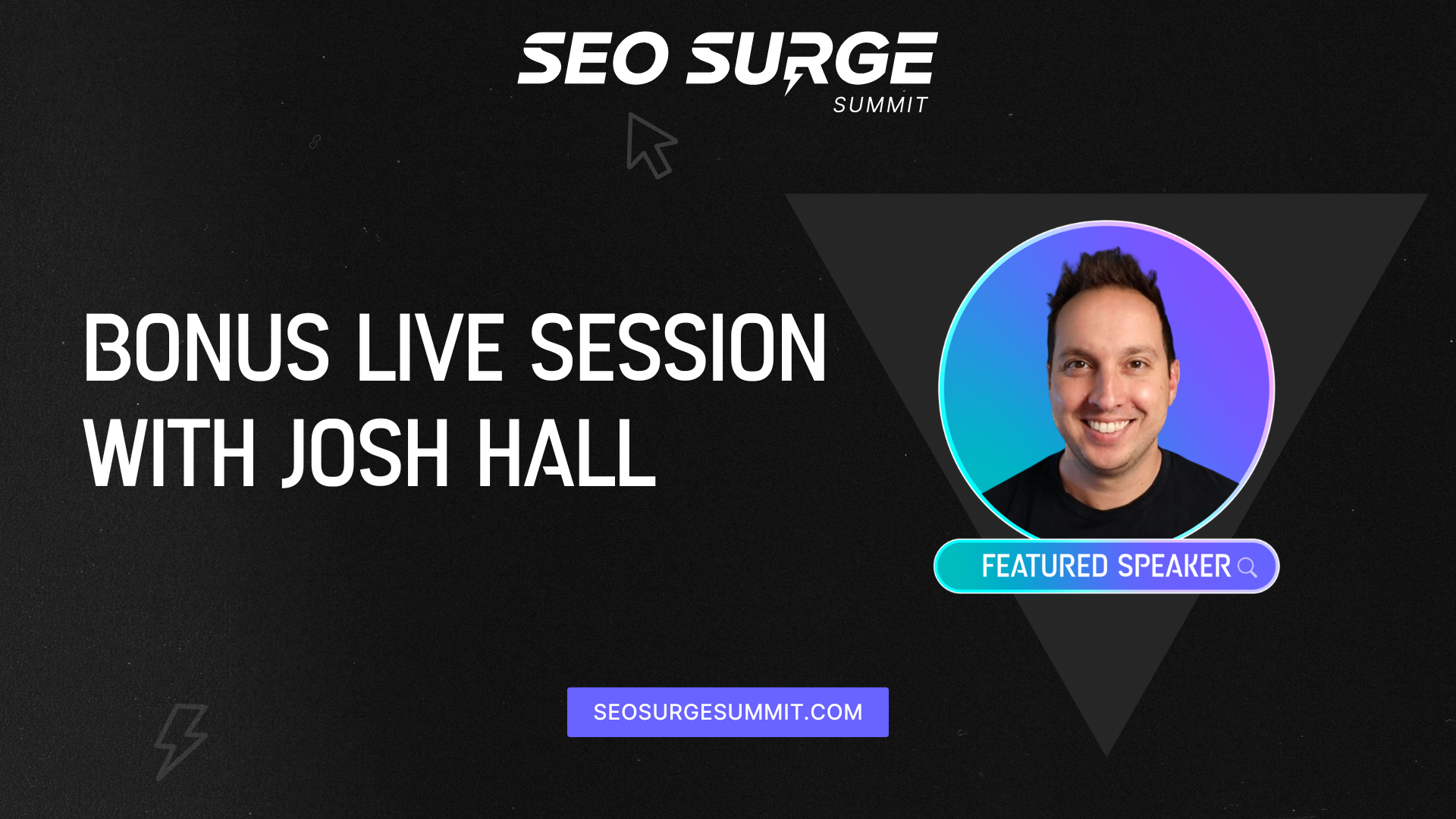 SEO SURGE
SUMMIT

BONUS LIVE SESSION WITH JOSH HALL

FEATURED SPEAKER

SEOSURGESUMMIT.COM